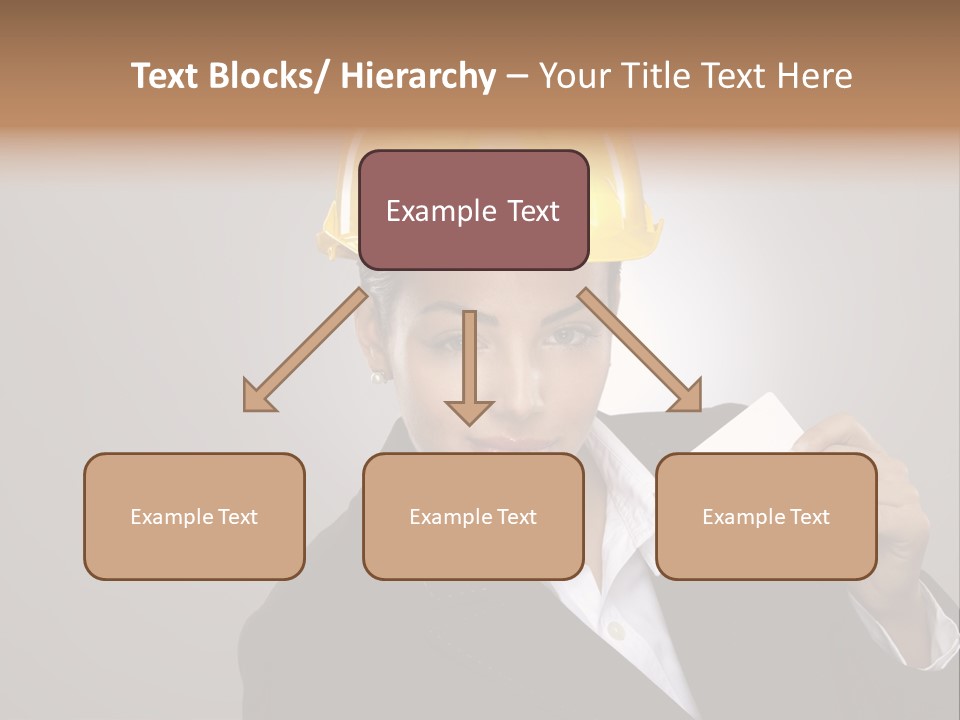 Text Blocks/ Hierarchy – Your Title Text Here

Example Text

Example Text

Example Text

Example Text